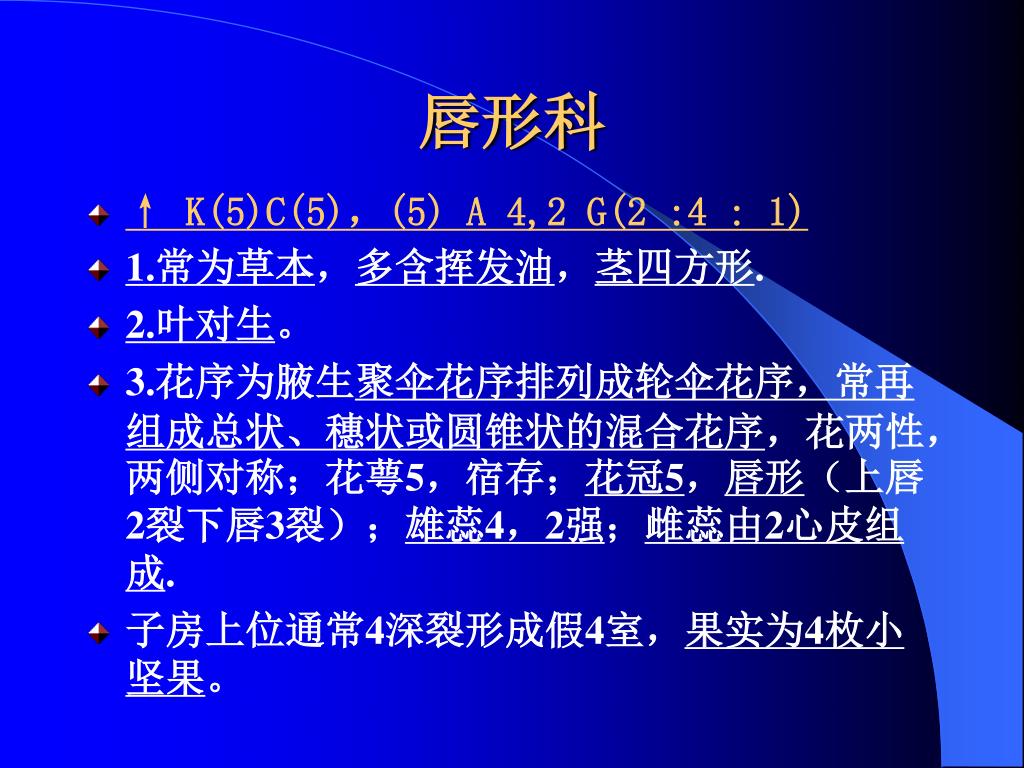 唇形科

↑ K(5)C(5)，(5) A 4,2 G(2 :4 : 1)

1.常为草本，多含挥发油，茎四方形.

2.叶对生。

3.花序为腋生聚伞花序排列成轮伞花序，常再组成总状、穗状或圆锥状的混合花序，花两性，两侧对称；花萼5，宿存；花冠5，唇形（上唇2裂下唇3裂）；雄蕊4，2强；雌蕊由2心皮组成.

子房上位通常4深裂形成假4室，果实为4枚小坚果。